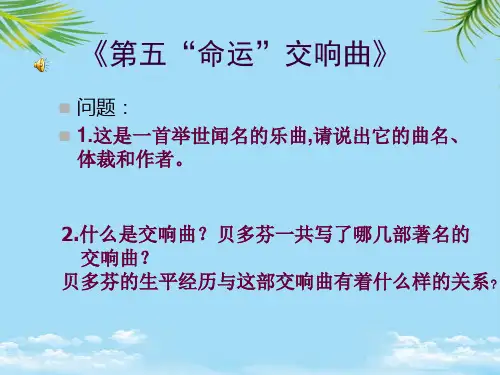 《第五“命运”交响曲》

问题：

1.这是一首举世闻名的乐曲,请说出它的曲名、体裁和作者。

2.什么是交响曲？贝多芬一共写了哪几部著名的交响曲？
贝多芬的生平经历与这部交响曲有着什么样的关系？